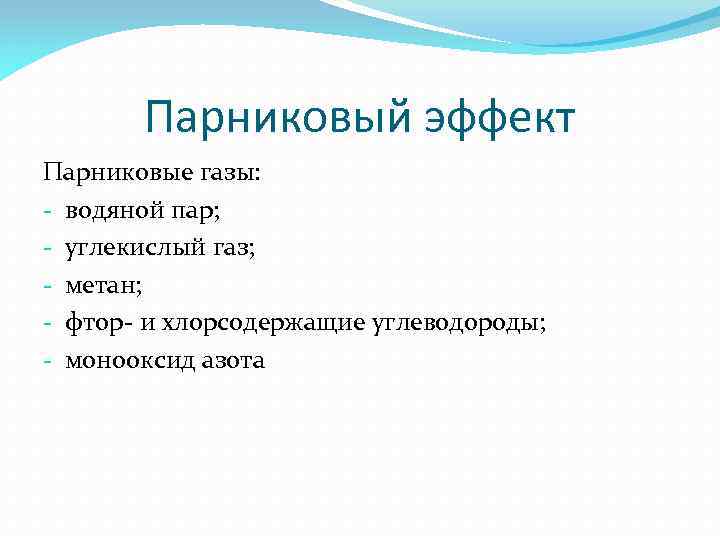 Парниковый эффект

Парниковые газы:
- водяной пар;
- углекислый газ;
- метан;
- фтор- и хлорсодержащие углеводороды;
- монооксид азота